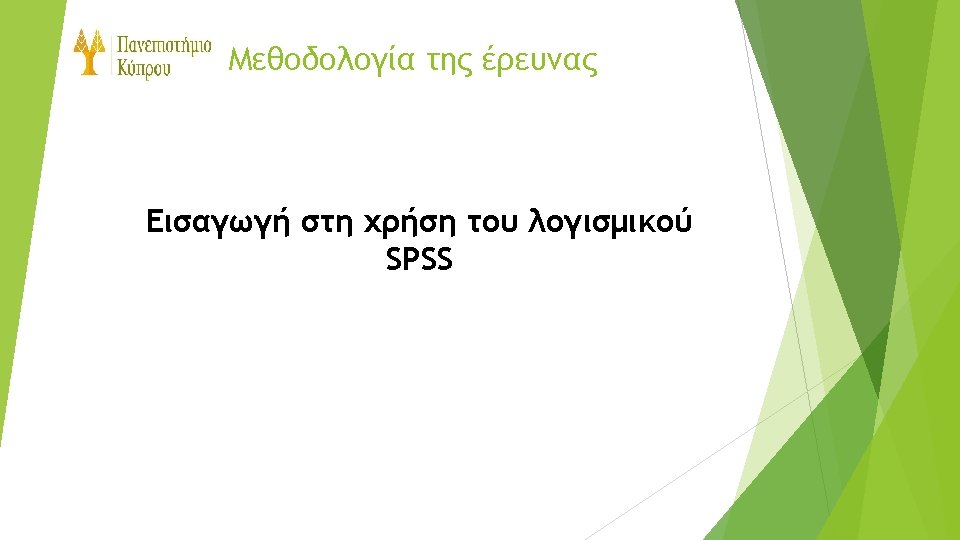 Πανεπιστήμιο Κύπρου

Μεθοδολογία της έρευνας

Εισαγωγή στη χρήση του λογισμικού SPSS